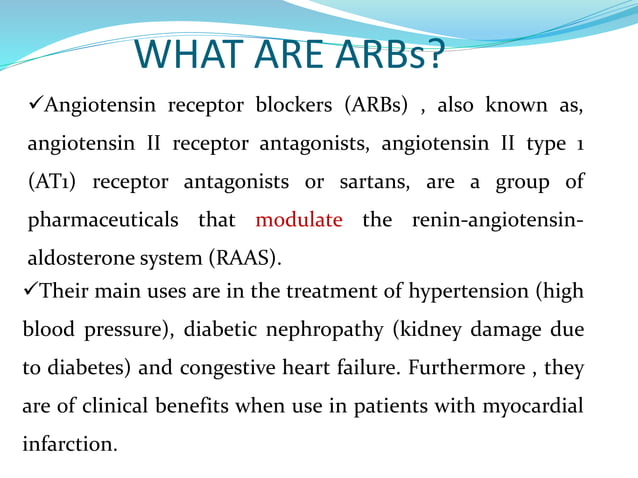 WHAT ARE ARBs?

✓Angiotensin receptor blockers (ARBs) , also known as, angiotensin II receptor antagonists, angiotensin II type 1 (AT1) receptor antagonists or sartans, are a group of pharmaceuticals that modulate the renin-angiotensin-aldosterone system (RAAS).

✓Their main uses are in the treatment of hypertension (high blood pressure), diabetic nephropathy (kidney damage due to diabetes) and congestive heart failure. Furthermore , they are of clinical benefits when use in patients with myocardial infarction.